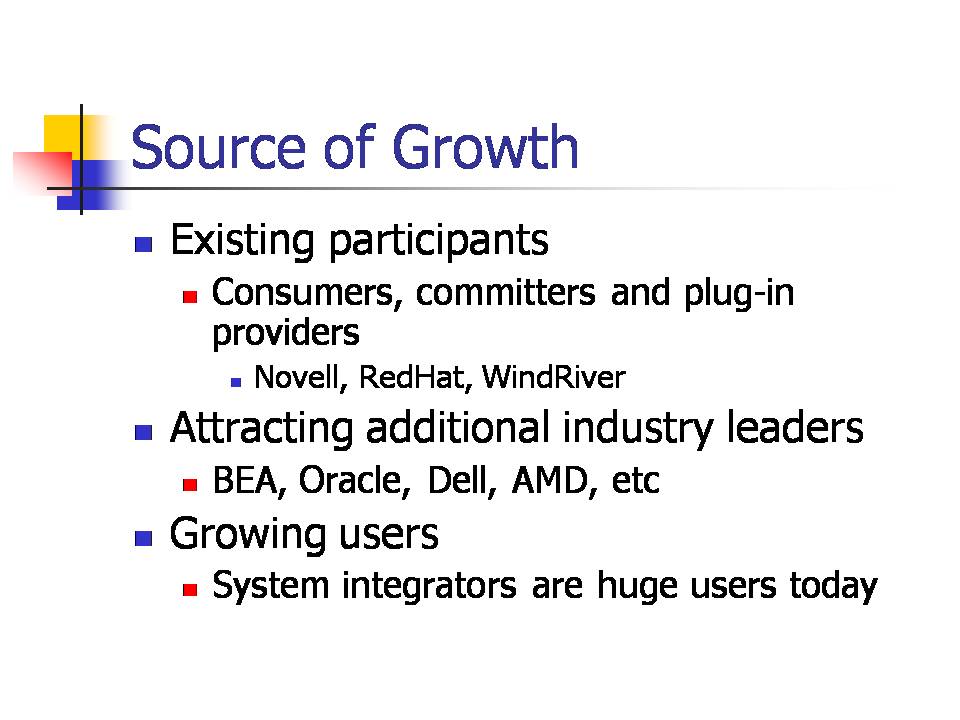 Source of Growth

- Existing participants
  - Consumers, committers and plug-in providers
    - Novell, RedHat, WindRiver
- Attracting additional industry leaders
  - BEA, Oracle, Dell, AMD, etc
- Growing users
  - System integrators are huge users today